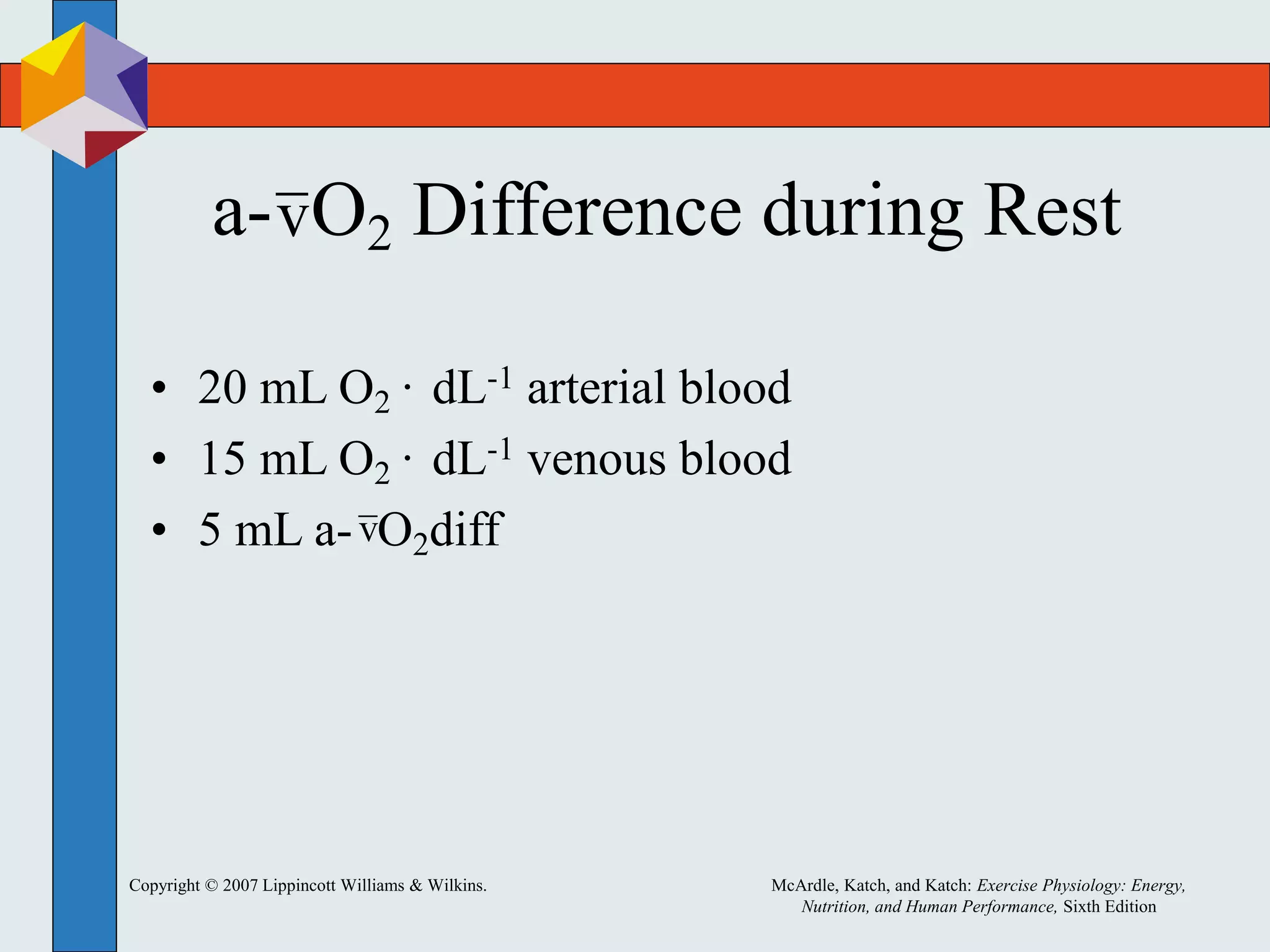 a-$\bar{v}O_2$ Difference during Rest

• 20 mL $O_2 \cdot dL^{-1}$ arterial blood
• 15 mL $O_2 \cdot dL^{-1}$ venous blood
• 5 mL a-$\bar{v}O_2$diff

Copyright © 2007 Lippincott Williams & Wilkins.

McArdle, Katch, and Katch: Exercise Physiology: Energy, Nutrition, and Human Performance, Sixth Edition